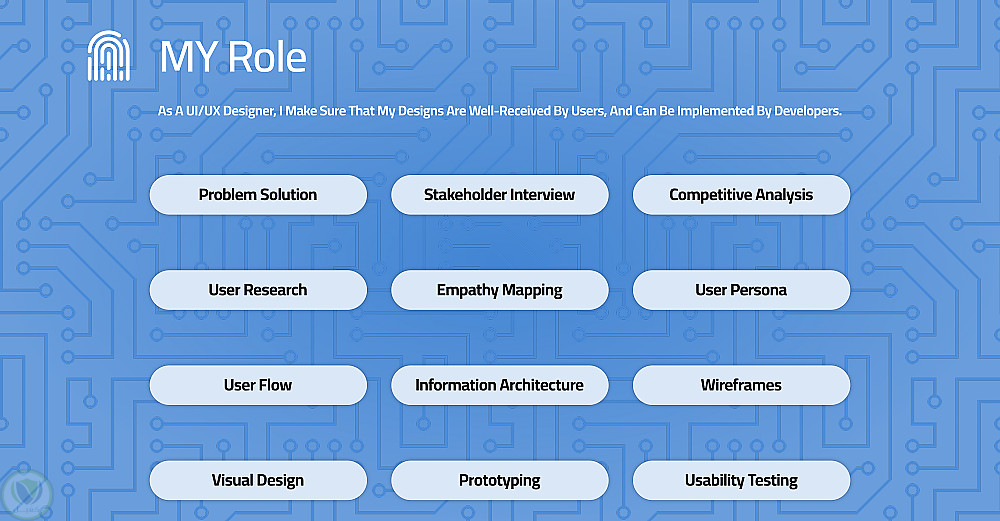 MY Role

As A UI/UX Designer, I Make Sure That My Designs Are Well-Received By Users, And Can Be Implemented By Developers.

Problem Solution

Stakeholder Interview

Competitive Analysis

User Research

Empathy Mapping

User Persona

User Flow

Information Architecture

Wireframes

Visual Design

Prototyping

Usability Testing